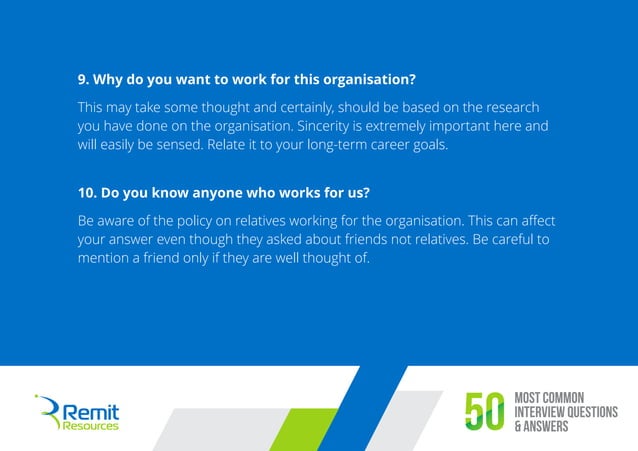 9. Why do you want to work for this organisation?

This may take some thought and certainly, should be based on the research you have done on the organisation. Sincerity is extremely important here and will easily be sensed. Relate it to your long-term career goals.

10. Do you know anyone who works for us?

Be aware of the policy on relatives working for the organisation. This can affect your answer even though they asked about friends not relatives. Be careful to mention a friend only if they are well thought of.

Remit Resources

50 MOST COMMON INTERVIEW QUESTIONS & ANSWERS